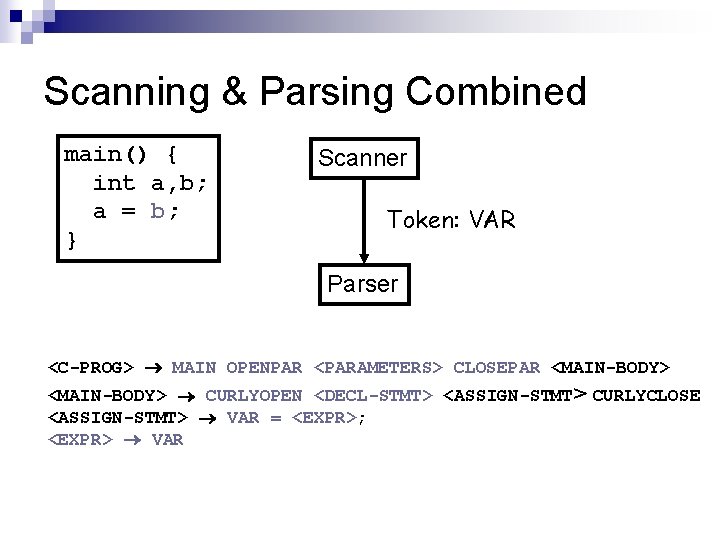 Scanning & Parsing Combined

main() {
  int a,b;
  a = b;
}

Scanner

Token: VAR

Parser

<C-PROG> → MAIN OPENPAR <PARAMETERS> CLOSEPAR <MAIN-BODY>
<MAIN-BODY> → CURLYOPEN <DECL-STMT> <ASSIGN-STMT> CURLYCLOSE
<ASSIGN-STMT> → VAR = <EXPR>;
<EXPR> → VAR